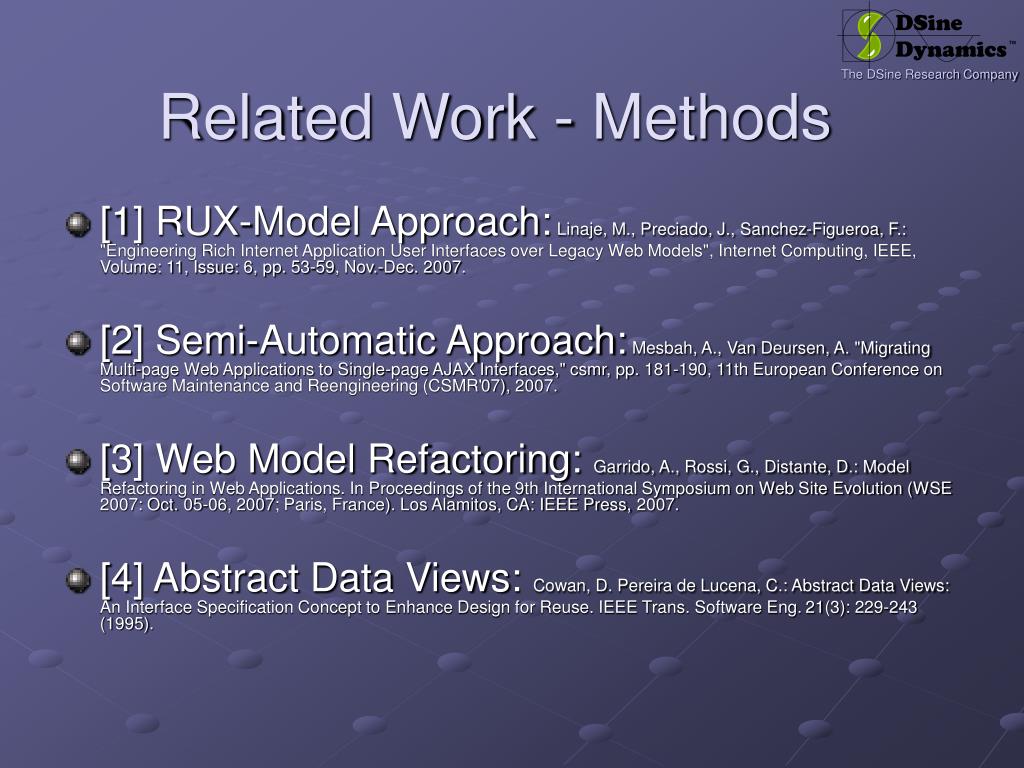 DSine Dynamics™
The DSine Research Company

Related Work - Methods

[1] RUX-Model Approach: Linaje, M., Preciado, J., Sanchez-Figueroa, F.: "Engineering Rich Internet Application User Interfaces over Legacy Web Models", Internet Computing, IEEE, Volume: 11, Issue: 6, pp. 53-59, Nov.-Dec. 2007.

[2] Semi-Automatic Approach: Mesbah, A., Van Deursen, A. "Migrating Multi-page Web Applications to Single-page AJAX Interfaces," csmr, pp. 181-190, 11th European Conference on Software Maintenance and Reengineering (CSMR'07), 2007.

[3] Web Model Refactoring: Garrido, A., Rossi, G., Distante, D.: Model Refactoring in Web Applications. In Proceedings of the 9th International Symposium on Web Site Evolution (WSE 2007: Oct. 05-06, 2007; Paris, France). Los Alamitos, CA: IEEE Press, 2007.

[4] Abstract Data Views: Cowan, D. Pereira de Lucena, C.: Abstract Data Views: An Interface Specification Concept to Enhance Design for Reuse. IEEE Trans. Software Eng. 21(3): 229-243 (1995).